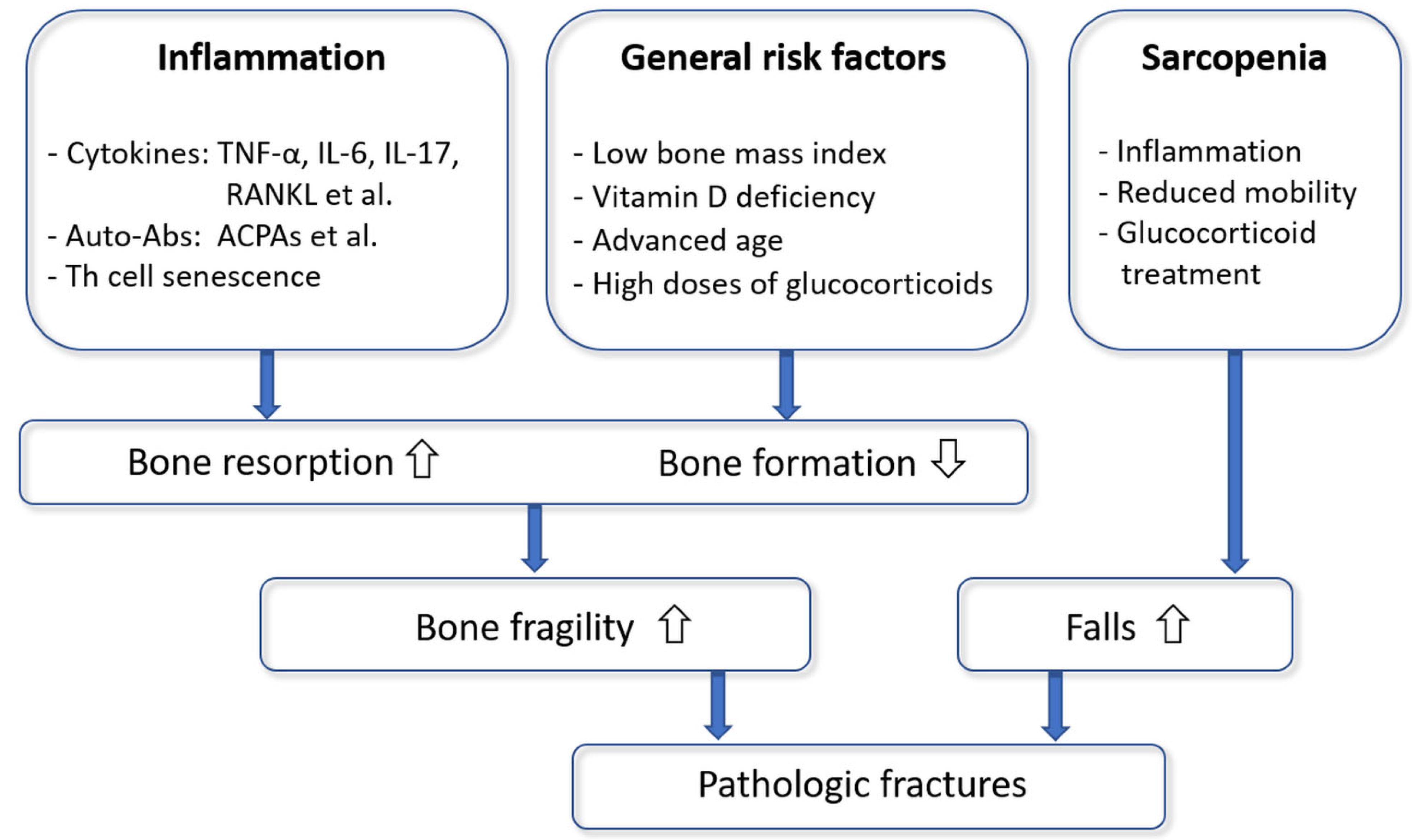 Inflammation

- Cytokines: TNF-α, IL-6, IL-17, RANKL et al.
- Auto-Abs: ACPAs et al.
- Th cell senescence

General risk factors

- Low bone mass index
- Vitamin D deficiency
- Advanced age
- High doses of glucocorticoids

Sarcopenia

- Inflammation
- Reduced mobility
- Glucocorticoid treatment

Bone resorption ⇧ Bone formation ⇩

Bone fragility ⇧

Falls ⇧

Pathologic fractures